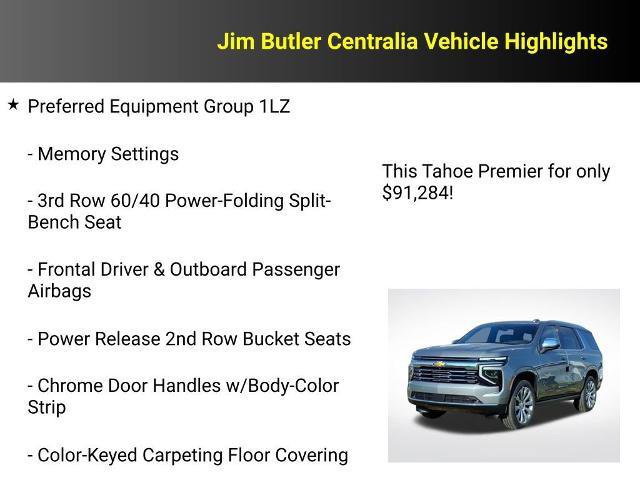 Jim Butler Centralia Vehicle Highlights

★ Preferred Equipment Group 1LZ

- Memory Settings

- 3rd Row 60/40 Power-Folding Split-Bench Seat

- Frontal Driver & Outboard Passenger Airbags

- Power Release 2nd Row Bucket Seats

- Chrome Door Handles w/Body-Color Strip

- Color-Keyed Carpeting Floor Covering

This Tahoe Premier for only $91,284!